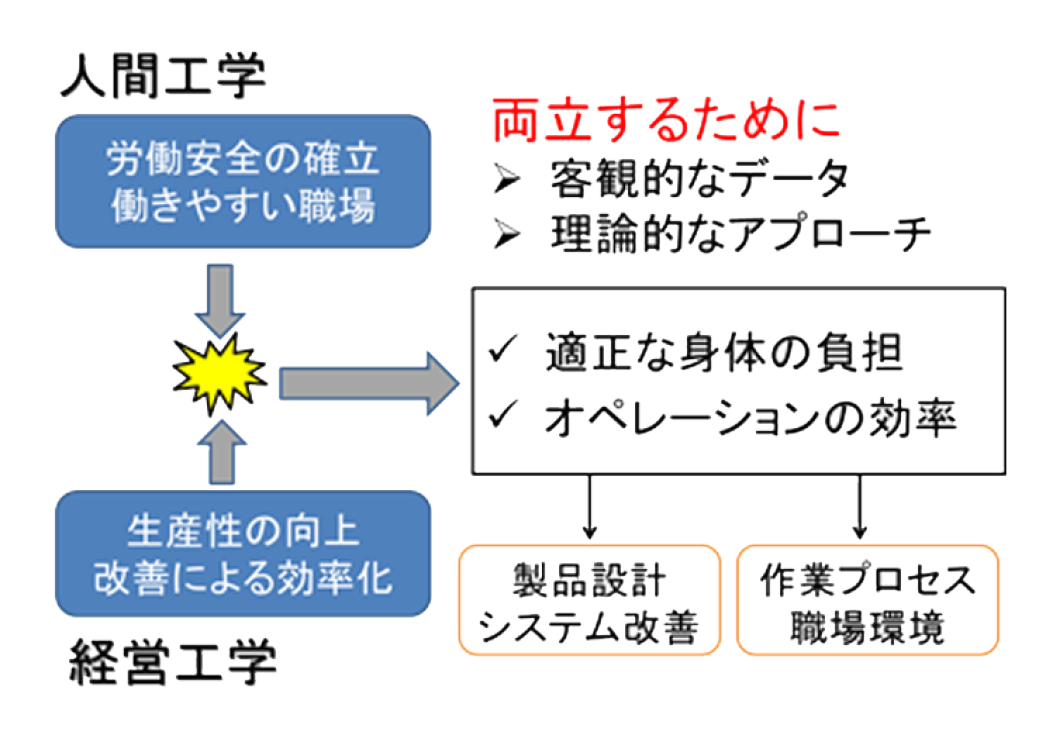 人間工学

労働安全の確立
働きやすい職場

生産性の向上
改善による効率化

経営工学

両立するために
➢ 客観的なデータ
➢ 理論的なアプローチ

✓ 適正な身体の負担
✓ オペレーションの効率

製品設計
システム改善

作業プロセス
職場環境